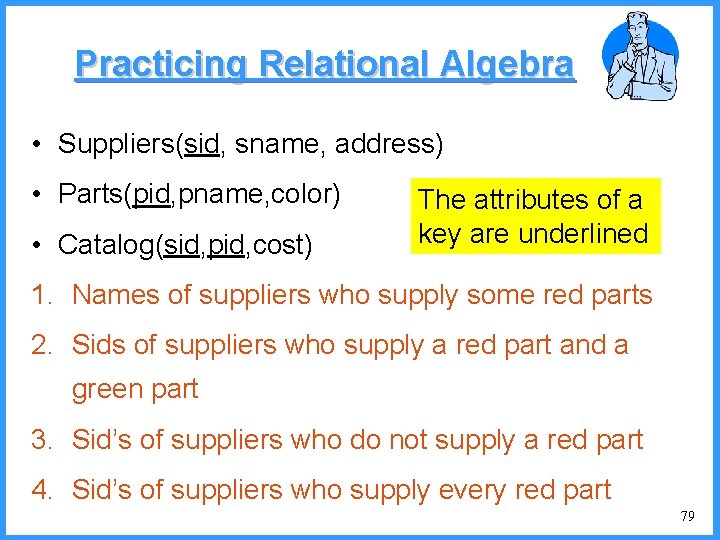 Practicing Relational Algebra

• Suppliers(sid, sname, address)
• Parts(pid,pname,color)
• Catalog(sid,pid,cost)

The attributes of a key are underlined

1. Names of suppliers who supply some red parts
2. Sids of suppliers who supply a red part and a green part
3. Sid's of suppliers who do not supply a red part
4. Sid's of suppliers who supply every red part

79